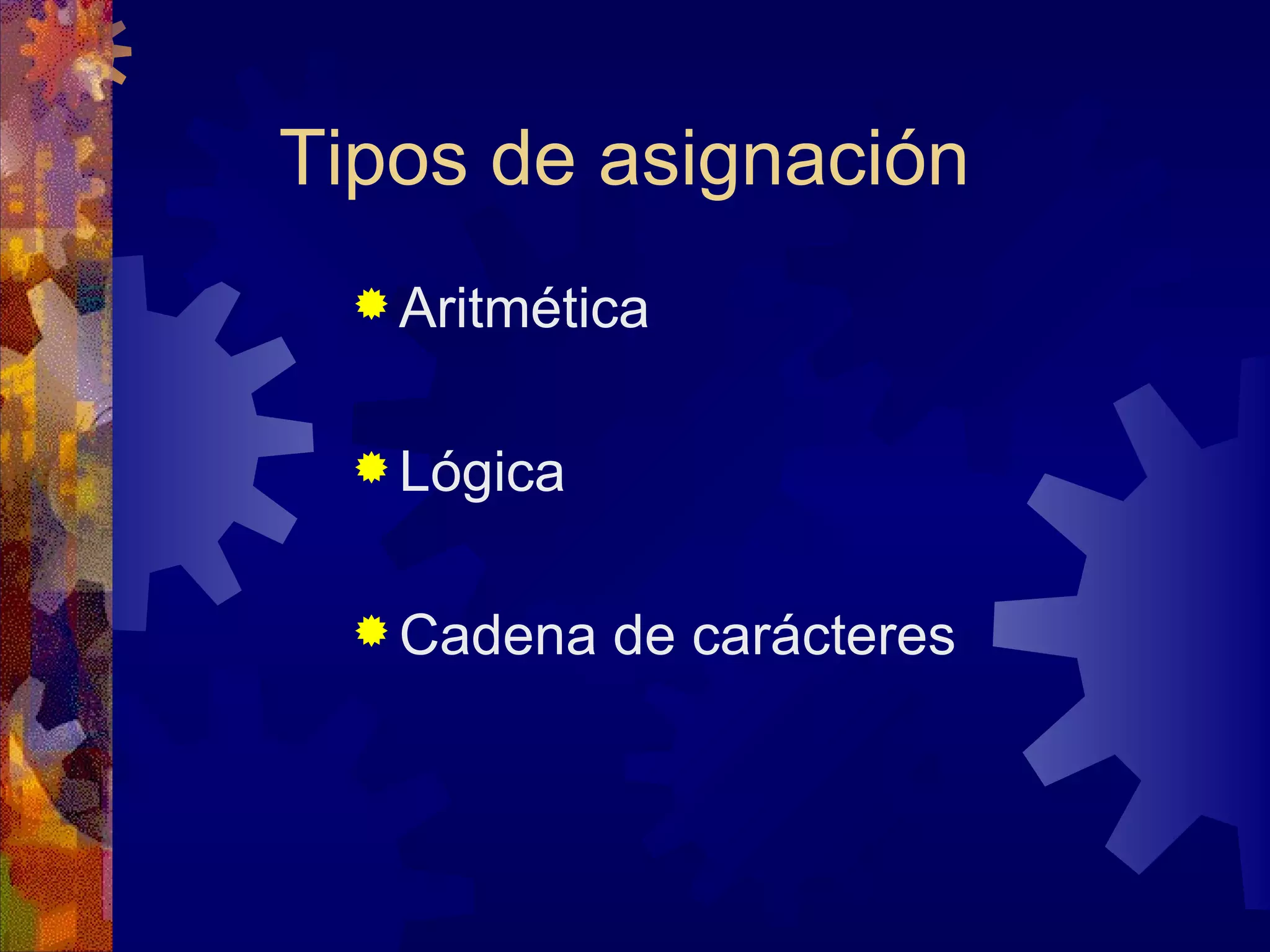 Tipos de asignación

Aritmética

Lógica

Cadena de carácteres